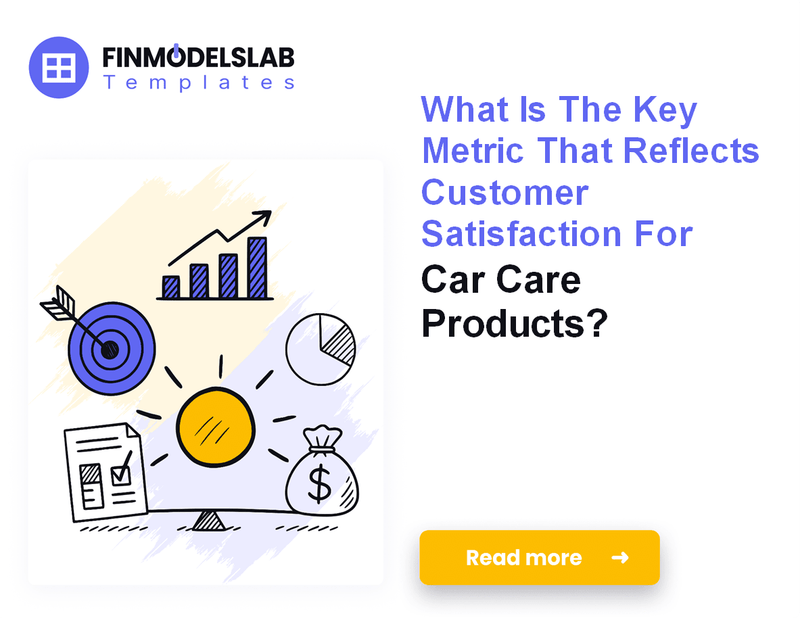 FINMODELSLAB
Templates

What Is The Key Metric That Reflects Customer Satisfaction For Car Care Products?

$

Read more →